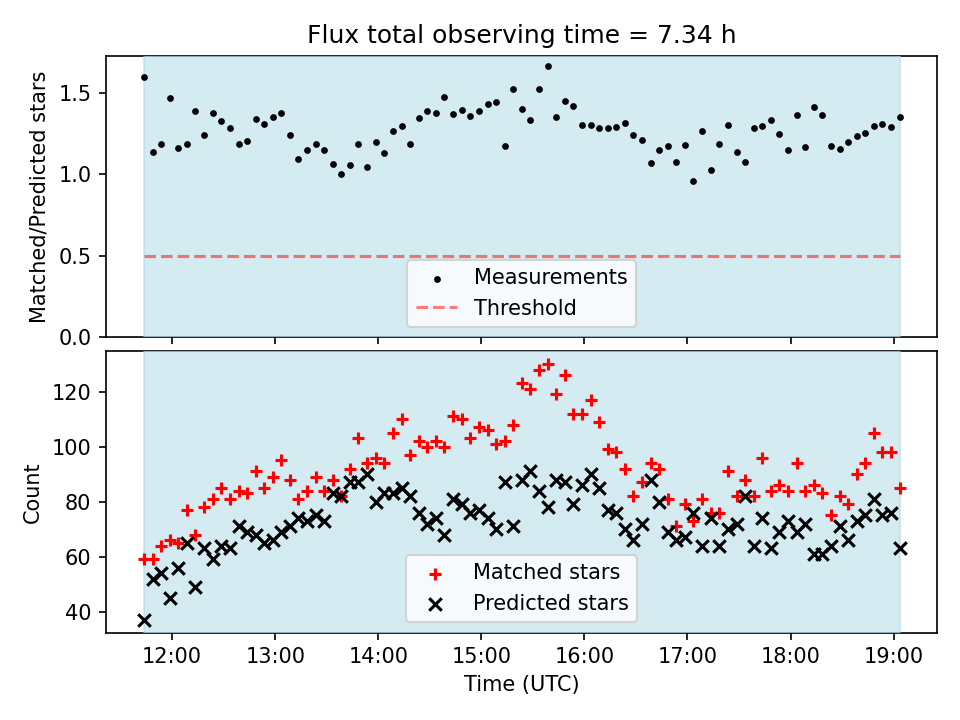 Flux total observing time = 7.34 h

Matched/Predicted stars

1.5
1.0
0.5
0.0

Measurements
Threshold

Count

120
100
80
60
40

Matched stars
Predicted stars

12:00 13:00 14:00 15:00 16:00 17:00 18:00 19:00

Time (UTC)